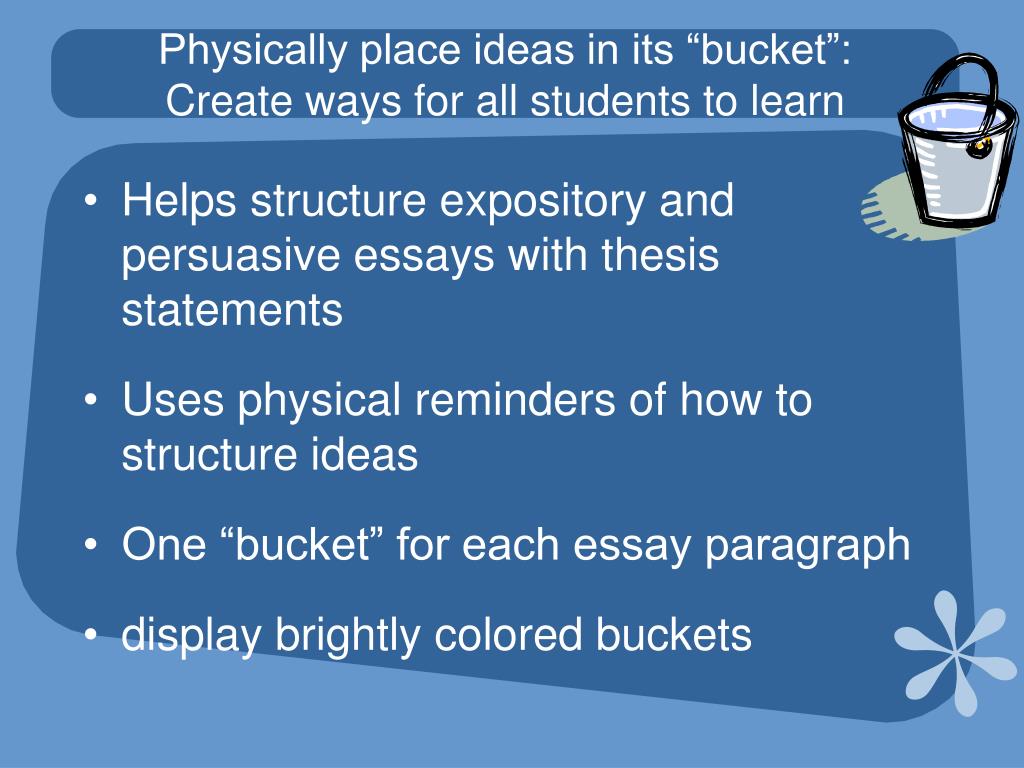 Physically place ideas in its “bucket”: Create ways for all students to learn

• Helps structure expository and persuasive essays with thesis statements

• Uses physical reminders of how to structure ideas

• One “bucket” for each essay paragraph

• display brightly colored buckets